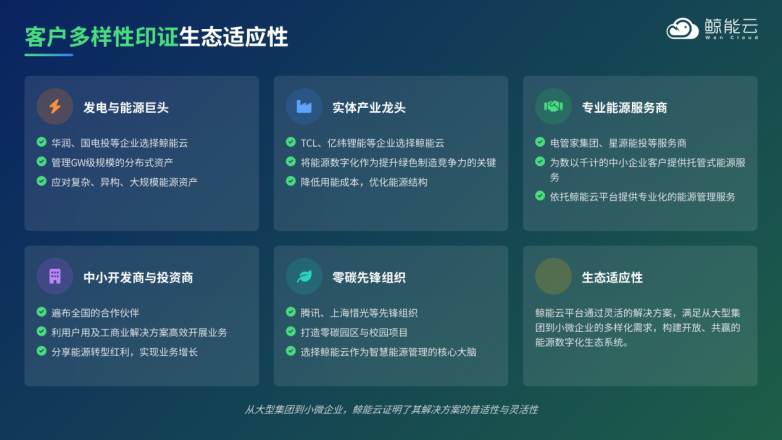 客户多样性印证生态适应性

鲸能云
Wen Cloud

发电与能源巨头
华润、国电投等企业选择鲸能云
管理GW级规模的分布式资产
应对复杂、异构、大规模能源资产

实体产业龙头
TCL、亿纬锂能等企业选择鲸能云
将能源数字化作为提升绿色制造竞争力的关键
降低用能成本，优化能源结构

专业能源服务商
电管家集团、星源能投等服务商
为数以千计的中小企业客户提供托管式能源服务
依托鲸能云平台提供专业化的能源管理服务

中小开发商与投资商
遍布全国的合作伙伴
利用户用及工商业解决方案高效开展业务
分享能源转型红利，实现业务增长

零碳先锋组织
腾讯、上海惜光等先锋组织
打造零碳园区与校园项目
选择鲸能云作为智慧能源管理的核心大脑

生态适应性
鲸能云平台通过灵活的解决方案，满足从大型集团到小微企业的多样化需求，构建开放、共赢的能源数字化生态系统。

从大型集团到小微企业，鲸能云证明了其解决方案的普适性与灵活性